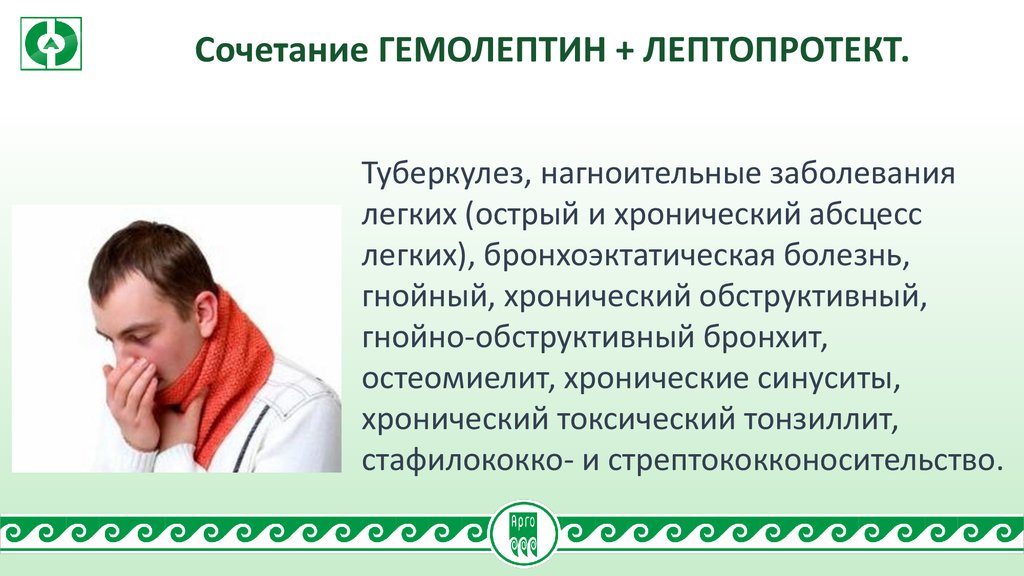 Сочетание ГЕМОЛЕПТИН + ЛЕПТОПРОТЕКТ.

Туберкулез, нагноительные заболевания легких (острый и хронический абсцесс легких), бронхоэктатическая болезнь, гнойный, хронический обструктивный, гнойно-обструктивный бронхит, остеомиелит, хронические синуситы, хронический токсический тонзиллит, стафилококко- и стрептококконосительство.

Арго